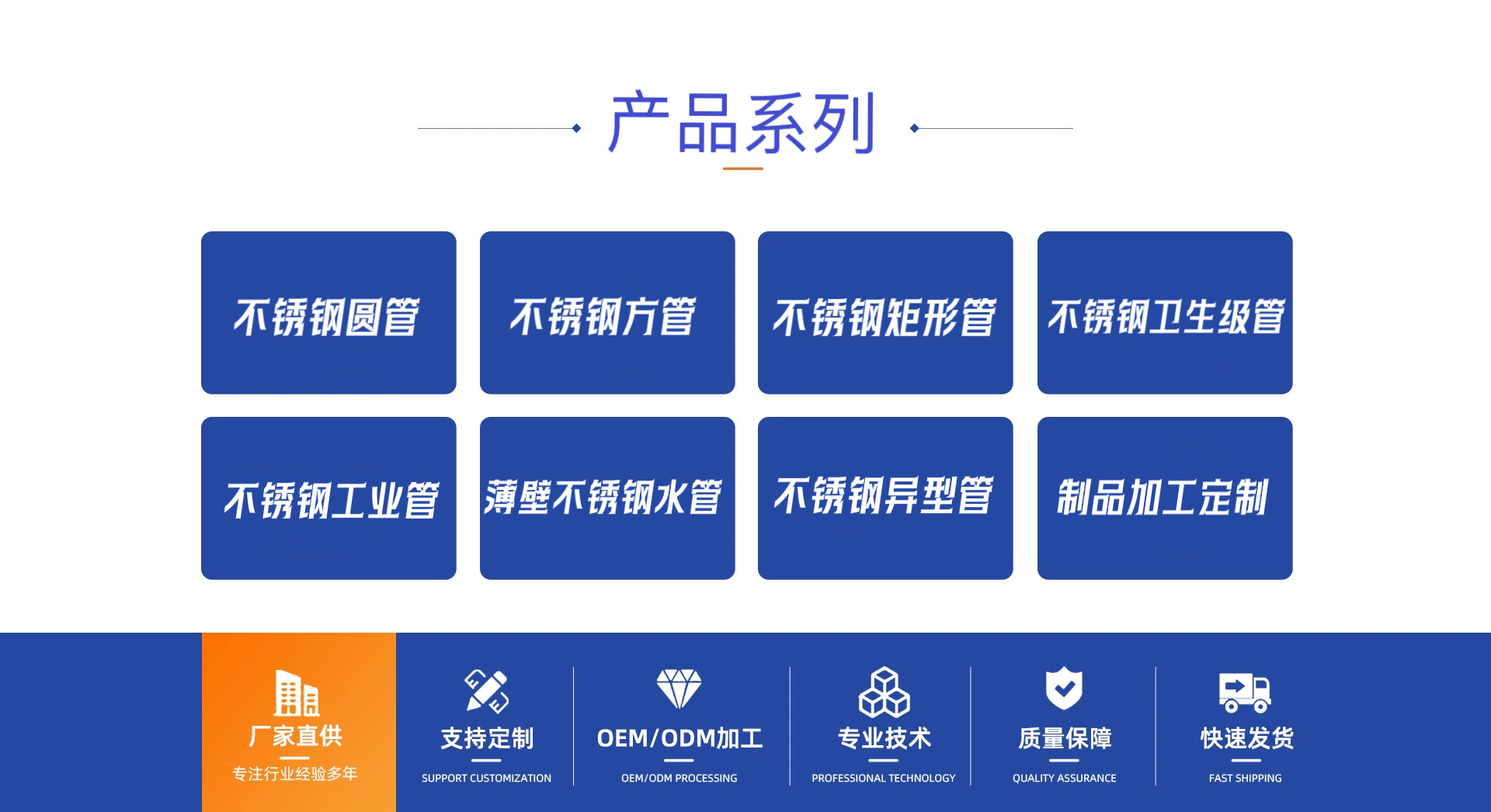 产品系列

不锈钢圆管

不锈钢方管

不锈钢矩形管

不锈钢卫生级管

不锈钢工业管

薄壁不锈钢水管

不锈钢异型管

制品加工定制

厂家直供
专注行业经验多年

支持定制
SUPPORT CUSTOMIZATION

OEM/ODM加工
OEM/ODM PROCESSING

专业技术
PROFESSIONAL TECHNOLOGY

质量保障
QUALITY ASSURANCE

快速发货
FAST SHIPPING